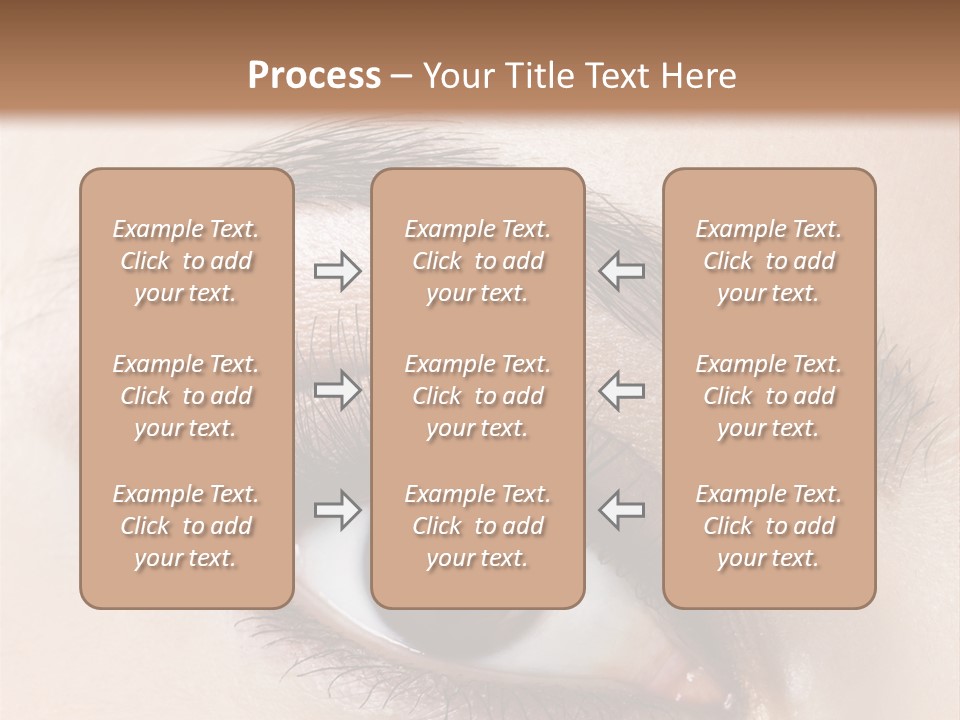 Process – Your Title Text Here

Example Text. Click to add your text.

Example Text. Click to add your text.

Example Text. Click to add your text.

Example Text. Click to add your text.

Example Text. Click to add your text.

Example Text. Click to add your text.

Example Text. Click to add your text.

Example Text. Click to add your text.

Example Text. Click to add your text.